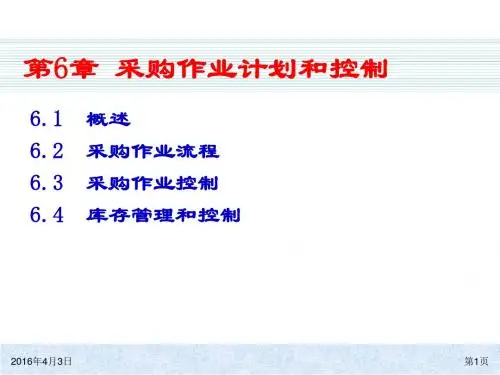 第6章 采购作业计划和控制

6.1 概述

6.2 采购作业流程

6.3 采购作业控制

6.4 库存管理和控制

2016年4月3日

第1页